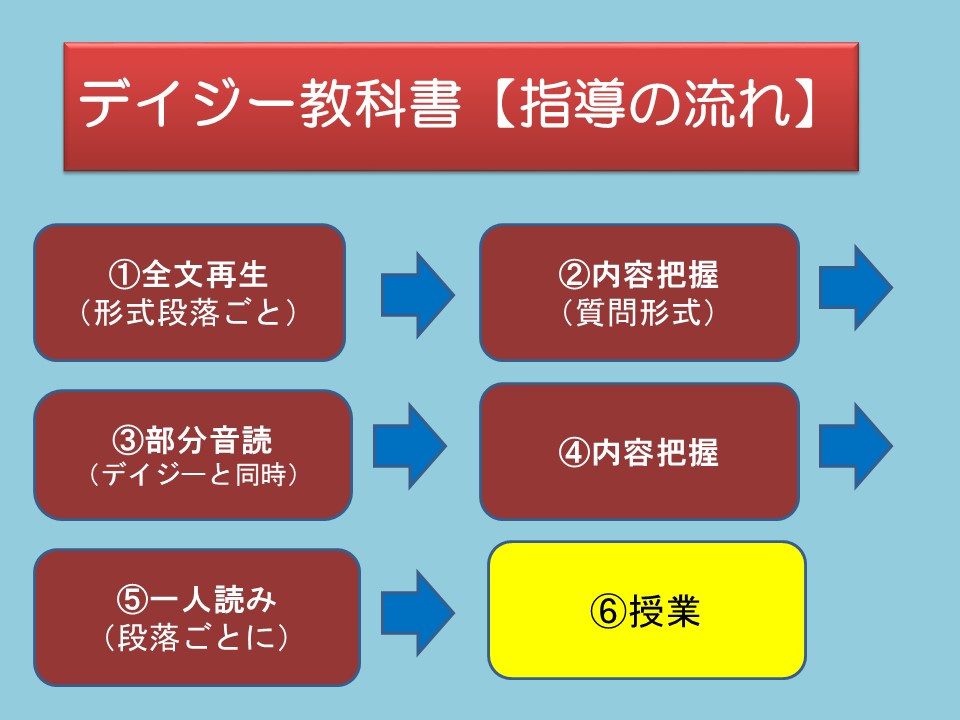 デイジー教科書【指導の流れ】

①全文再生
（形式段落ごと）

②内容把握
（質問形式）

③部分音読
（デイジーと同時）

④内容把握

⑤一人読み
（段落ごとに）

⑥授業